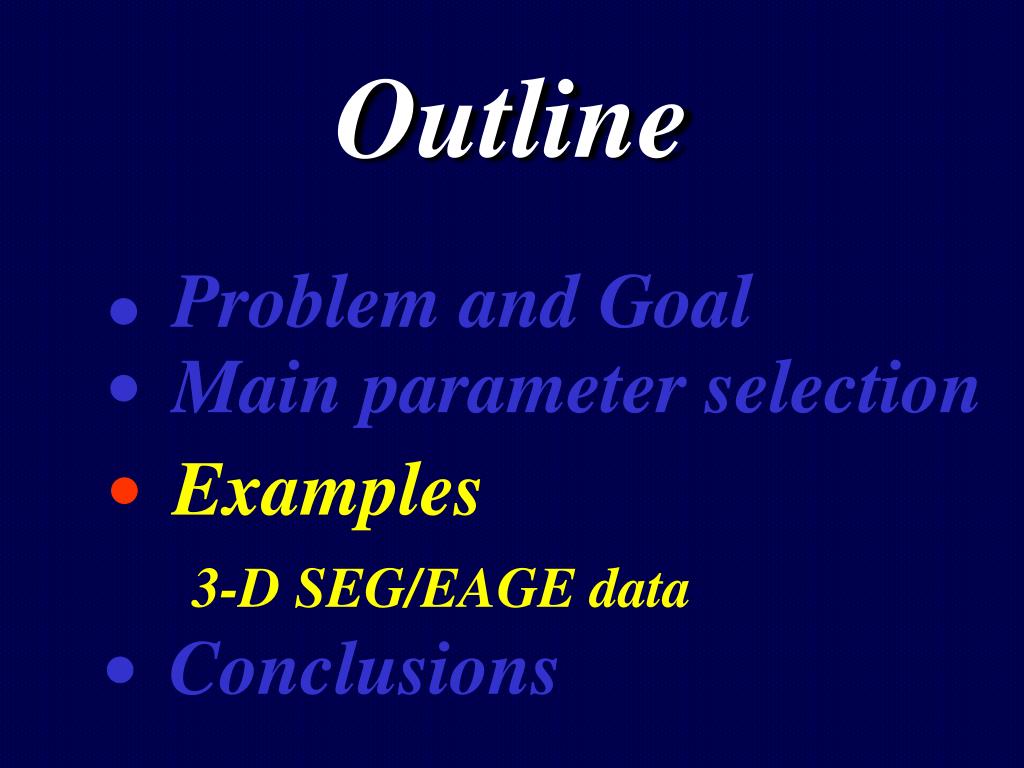 Outline

• Problem and Goal
• Main parameter selection
• Examples
3-D SEG/EAGE data
• Conclusions